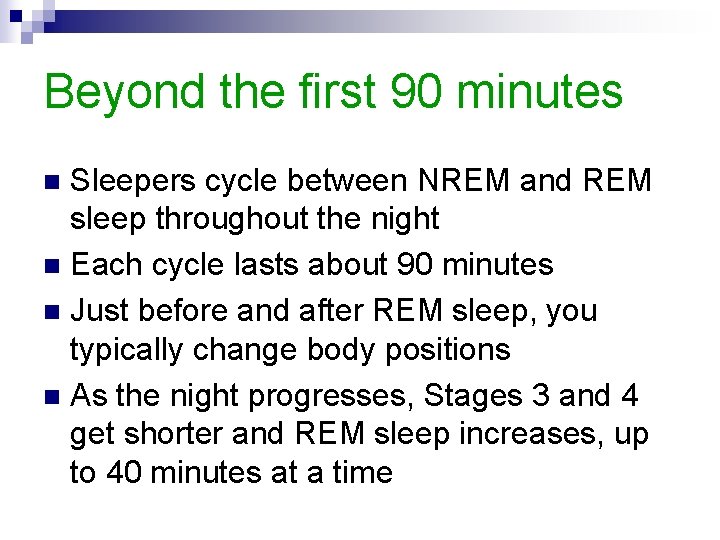 Beyond the first 90 minutes

Sleepers cycle between NREM and REM sleep throughout the night

Each cycle lasts about 90 minutes

Just before and after REM sleep, you typically change body positions

As the night progresses, Stages 3 and 4 get shorter and REM sleep increases, up to 40 minutes at a time